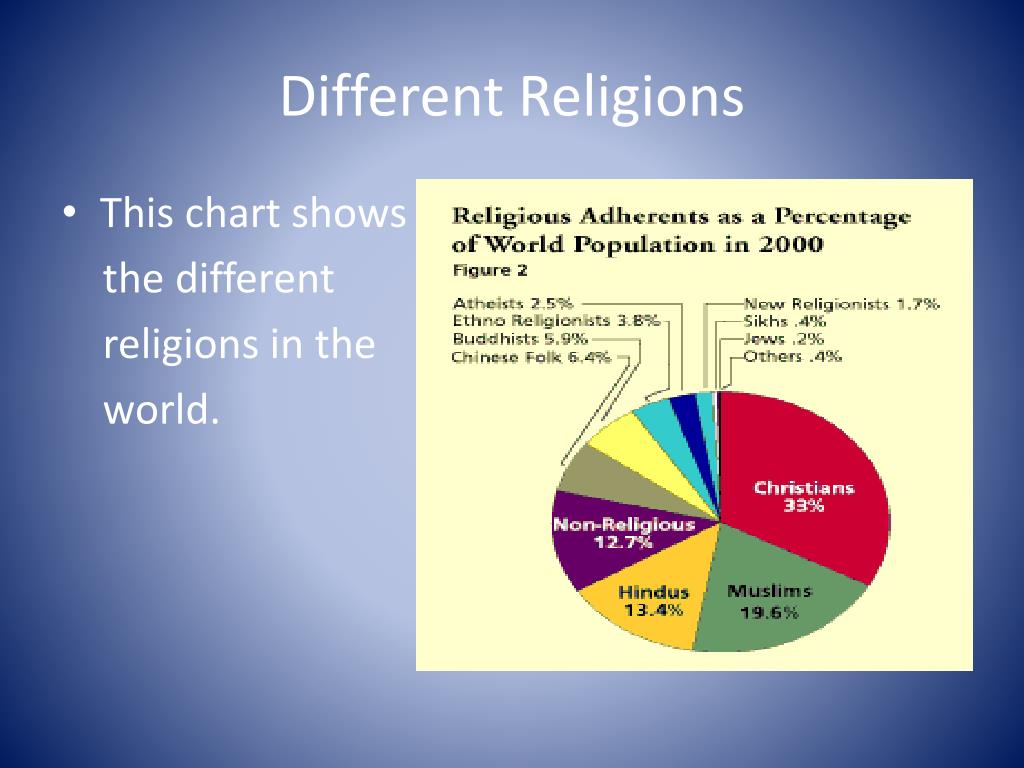 Different Religions

• This chart shows the different religions in the world.

Religious Adherents as a Percentage of World Population in 2000
Figure 2

Atheists 2.5%
Ethno Religionists 3.8%
Buddhists 5.9%
Chinese Folk 6.4%
New Religionists 1.7%
Sikhs .4%
Jews .2%
Others .4%

Christians 33%
Muslims 19.6%
Hindus 13.4%
Non-Religious 12.7%